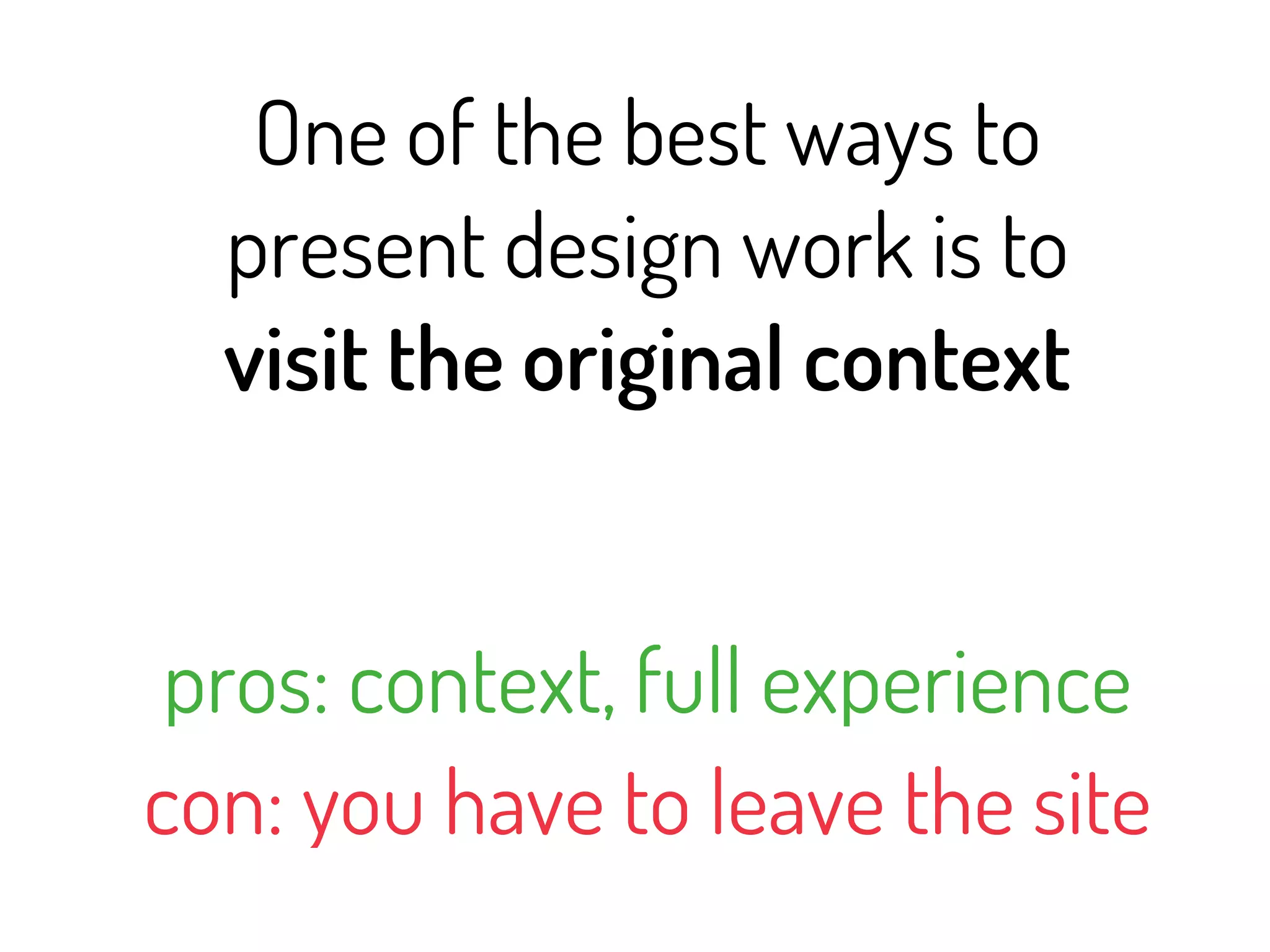 One of the best ways to present design work is to visit the original context

pros: context, full experience
con: you have to leave the site